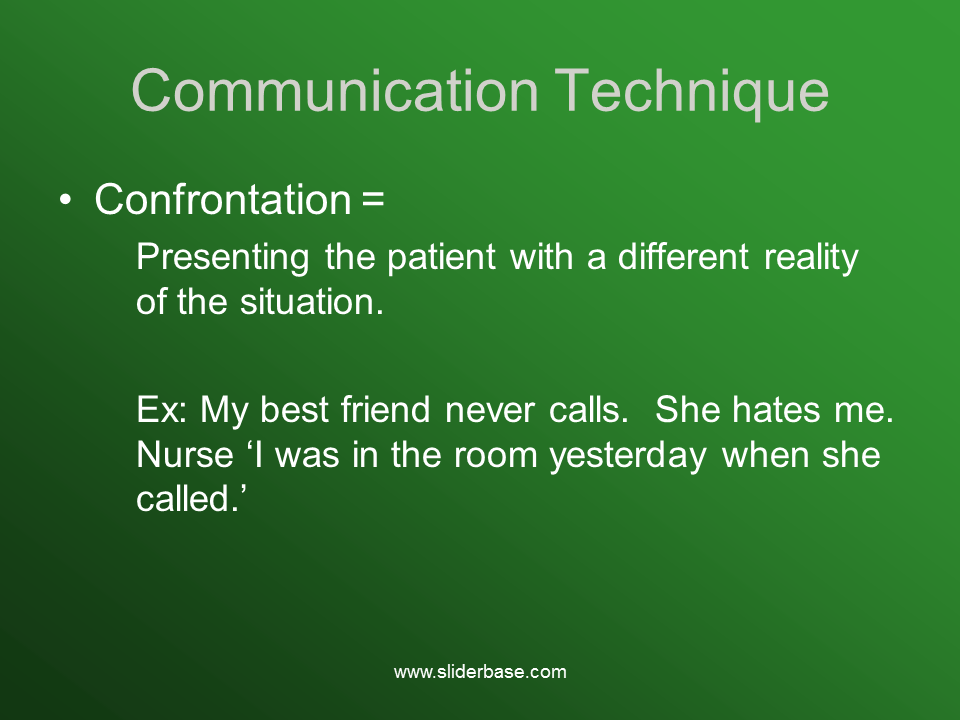 Communication Technique

• Confrontation =

Presenting the patient with a different reality of the situation.

Ex: My best friend never calls. She hates me. Nurse ‘I was in the room yesterday when she called.’

www.sliderbase.com